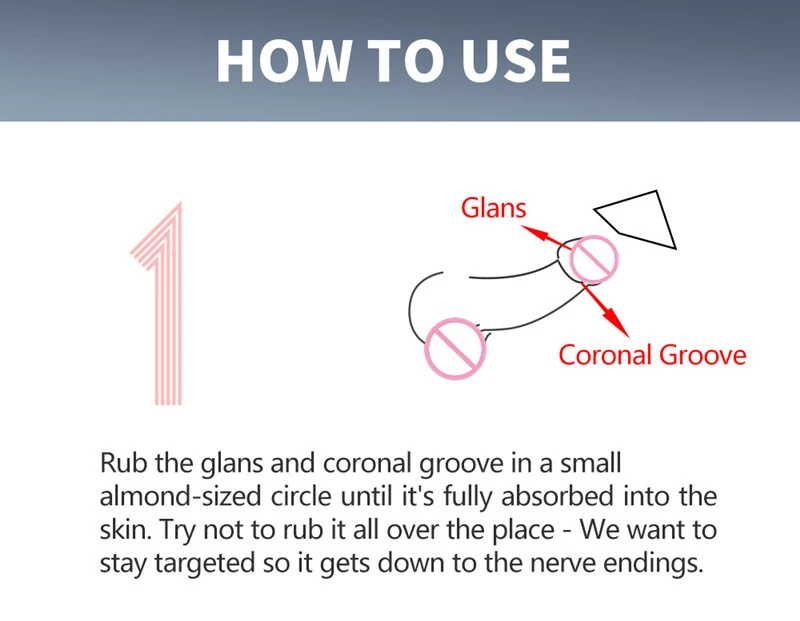 HOW TO USE

1

Glans

Coronal Groove

Rub the glans and coronal groove in a small almond-sized circle until it's fully absorbed into the skin. Try not to rub it all over the place - We want to stay targeted so it gets down to the nerve endings.